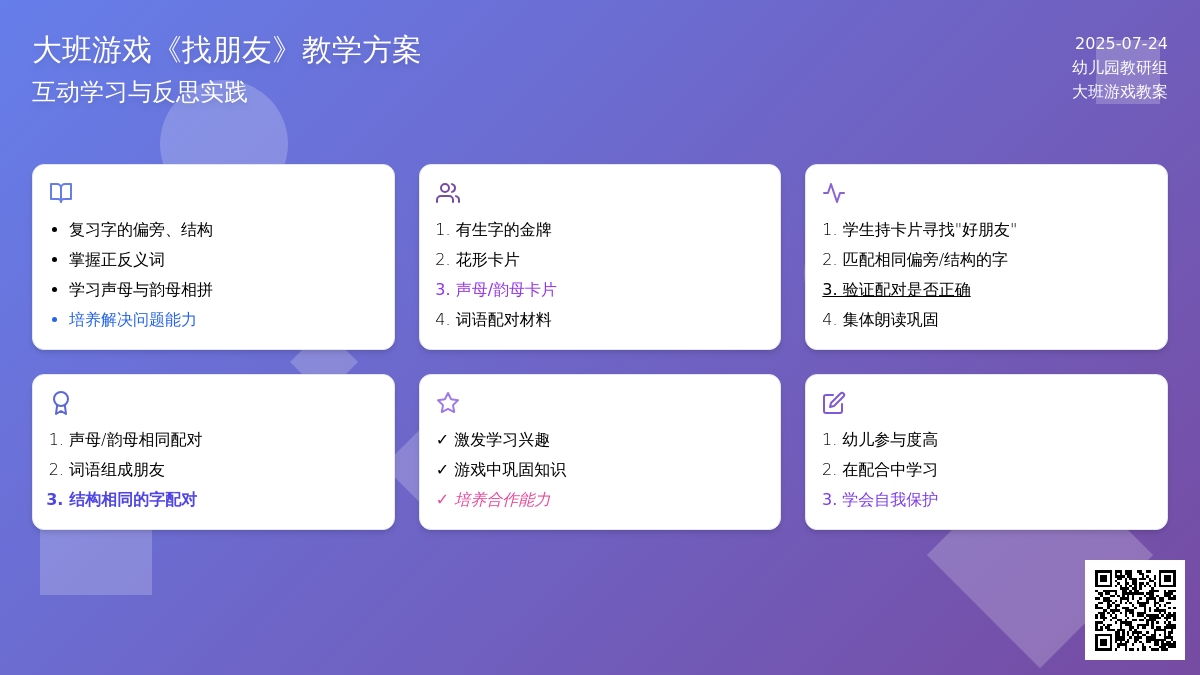 大班游戏《找朋友》教学方案

互动学习与反思实践

2025-07-24
幼儿园教研组
大班游戏教案

- 复习字的偏旁、结构
- 掌握正反义词
- 学习声母与韵母相拼
- 培养解决问题能力

1. 有生字的金牌
2. 花形卡片
3. 声母/韵母卡片
4. 词语配对材料

1. 学生持卡片寻找"好朋友"
2. 匹配相同偏旁/结构的字
3. 验证配对是否正确
4. 集体朗读巩固

1. 声母/韵母相同配对
2. 词语组成朋友
3. 结构相同的字配对

✓ 激发学习兴趣
✓ 游戏中巩固知识
✓ 培养合作能力

1. 幼儿参与度高
2. 在配合中学习
3. 学会自我保护